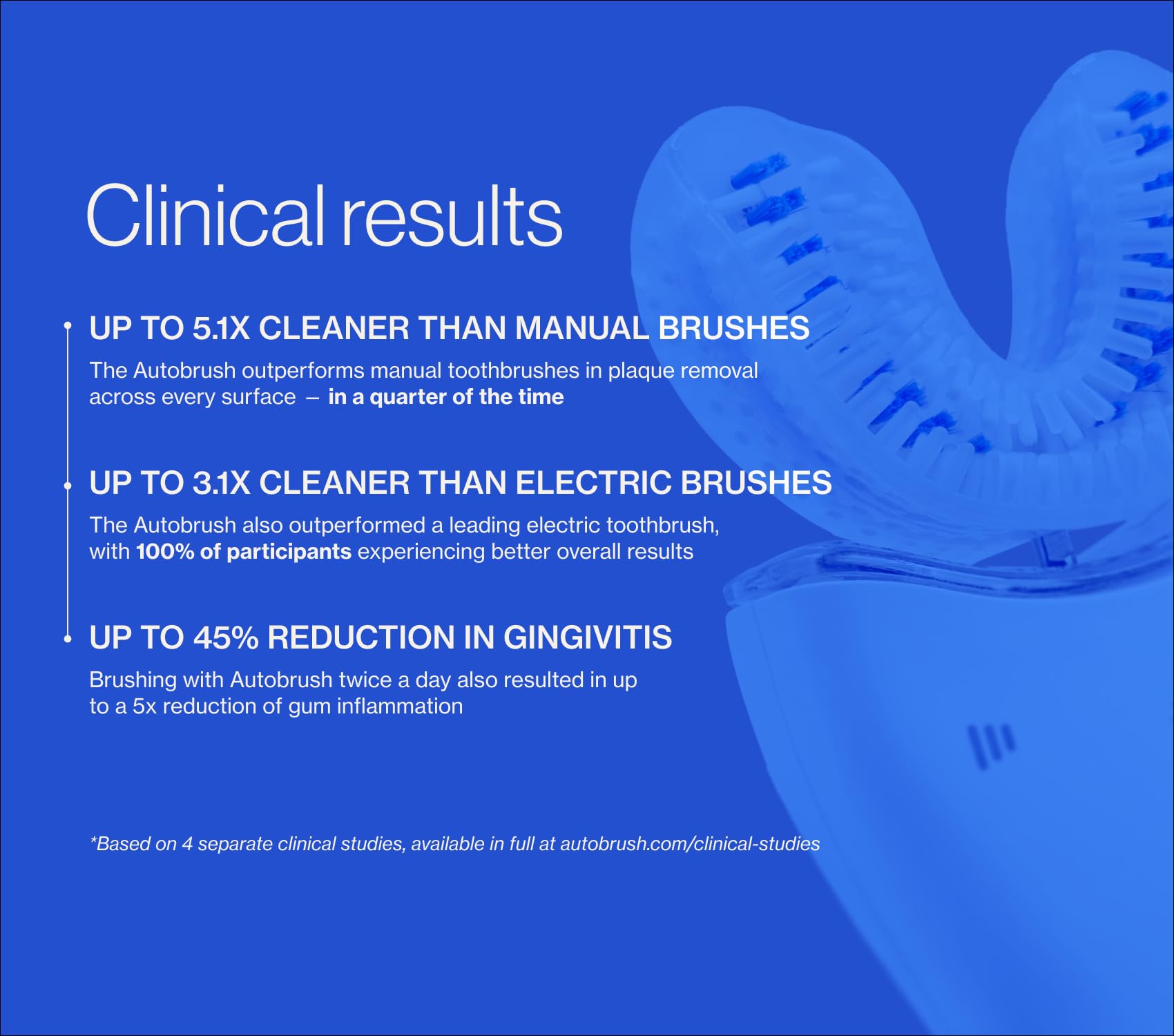 Clinical results

UP TO 5.1X CLEANER THAN MANUAL BRUSHES

The Autobrush outperforms manual toothbrushes in plaque removal across every surface – in a quarter of the time

UP TO 3.1X CLEANER THAN ELECTRIC BRUSHES

The Autobrush also outperformed a leading electric toothbrush, with 100% of participants experiencing better overall results

UP TO 45% REDUCTION IN GINGIVITIS

Brushing with Autobrush twice a day also resulted in up to a 5x reduction of gum inflammation

*Based on 4 separate clinical studies, available in full at autobrush.com/clinical-studies